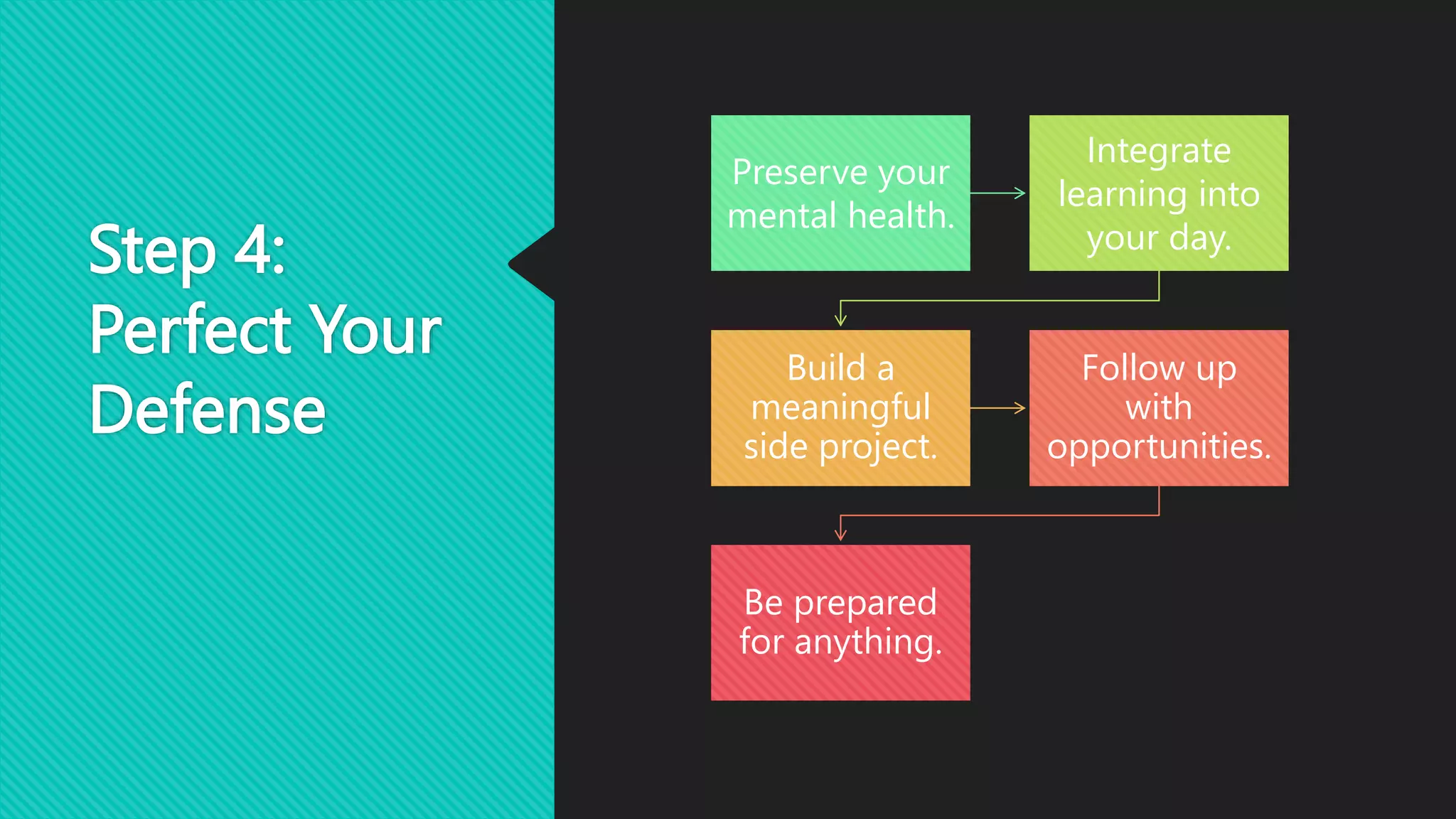 Step 4: Perfect Your Defense

Preserve your mental health.

Integrate learning into your day.

Build a meaningful side project.

Follow up with opportunities.

Be prepared for anything.